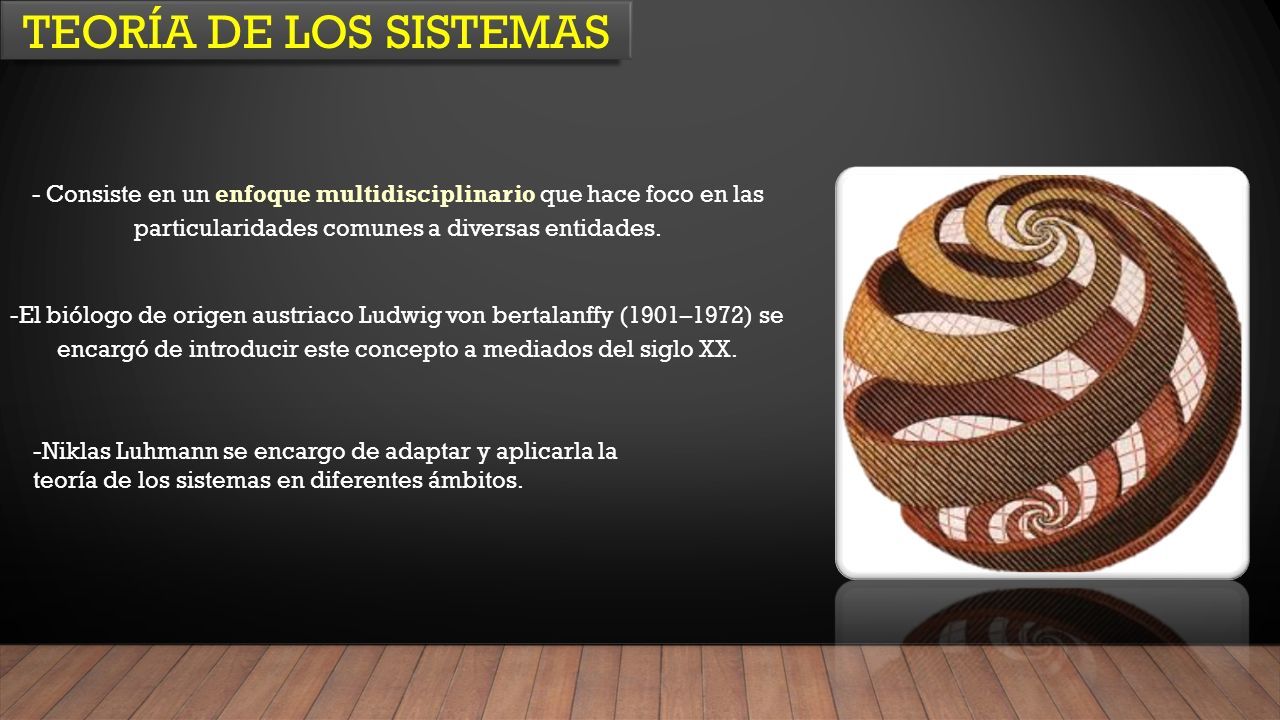 TEORÍA DE LOS SISTEMAS

- Consiste en un enfoque multidisciplinario que hace foco en las particularidades comunes a diversas entidades.

-El biólogo de origen austriaco Ludwig von bertalanffy (1901–1972) se encargó de introducir este concepto a mediados del siglo XX.

-Niklas Luhmann se encargo de adaptar y aplicarla la teoría de los sistemas en diferentes ámbitos.